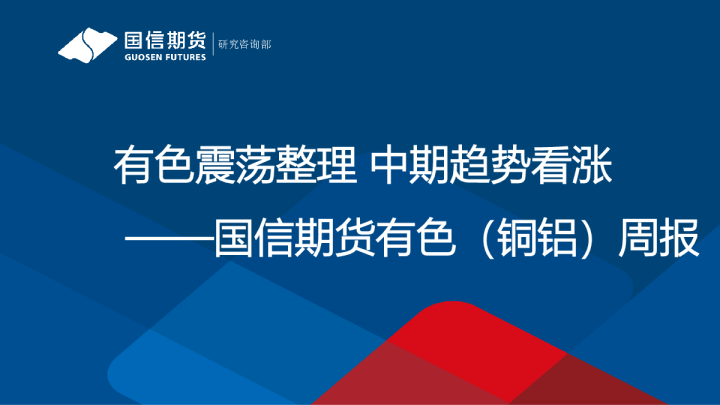 国信期货
GUOSEN FUTURES
研究咨询部

有色震荡整理 中期趋势看涨
——国信期货有色（铜铝）周报